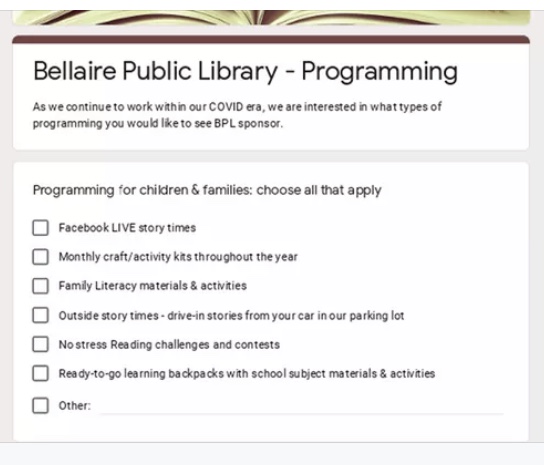 Bellaire Public Library - Programming

As we continue to work within our COVID era, we are interested in what types of programming you would like to see BPL sponsor.

Programming for children & families: choose all that apply

Facebook LIVE story times

Monthly craft/activity kits throughout the year

Family Literacy materials & activities

Outside story times - drive-in stories from your car in our parking lot

No stress Reading challenges and contests

Ready-to-go learning backpacks with school subject materials & activities

Other: